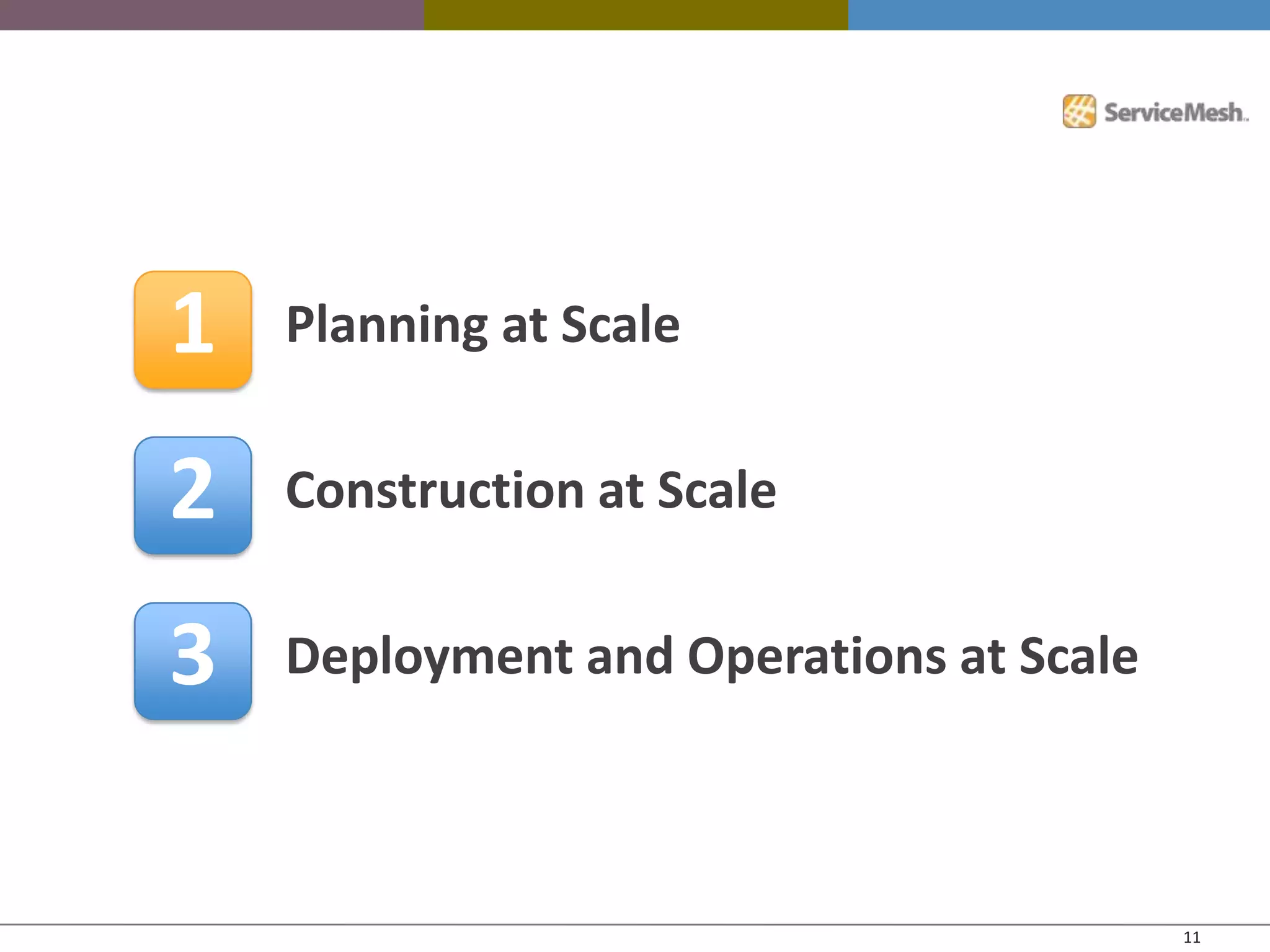 ServiceMesh

1 Planning at Scale

2 Construction at Scale

3 Deployment and Operations at Scale

11